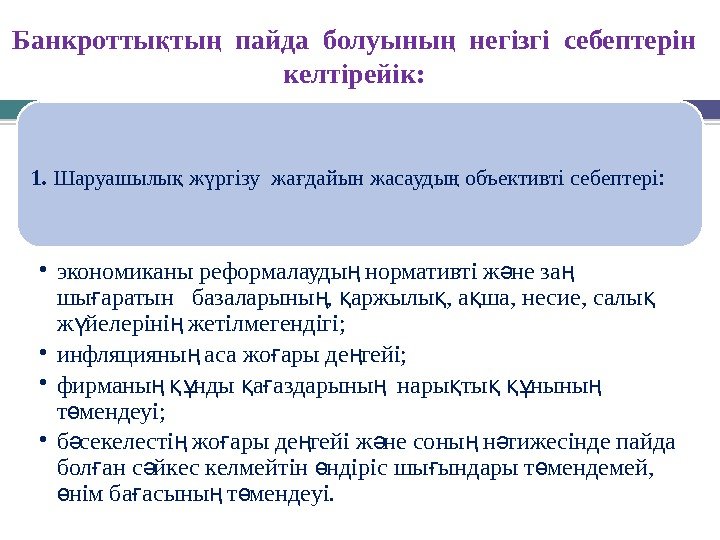 Банкроттықтың пайда болуының негізгі себептерін келтірейік:

1. Шаруашылық жүргізу жағдайын жасаудың объективті себептері:

• экономиканы реформалаудың нормативті және заң шығаратын базаларының, қаржылық, ақша, несие, салық жүйелерінің жетілмегендігі;
• инфляцияның аса жоғары деңгейі;
• фирманың құнды қағаздарының нарықтық құнының төмендеуі;
• бәсекелестің жоғары деңгейі және соның нәтижесінде пайда болған сәйкес келмейтін өндіріс шығындары төмендемей, өнім бағасының төмендеуі.